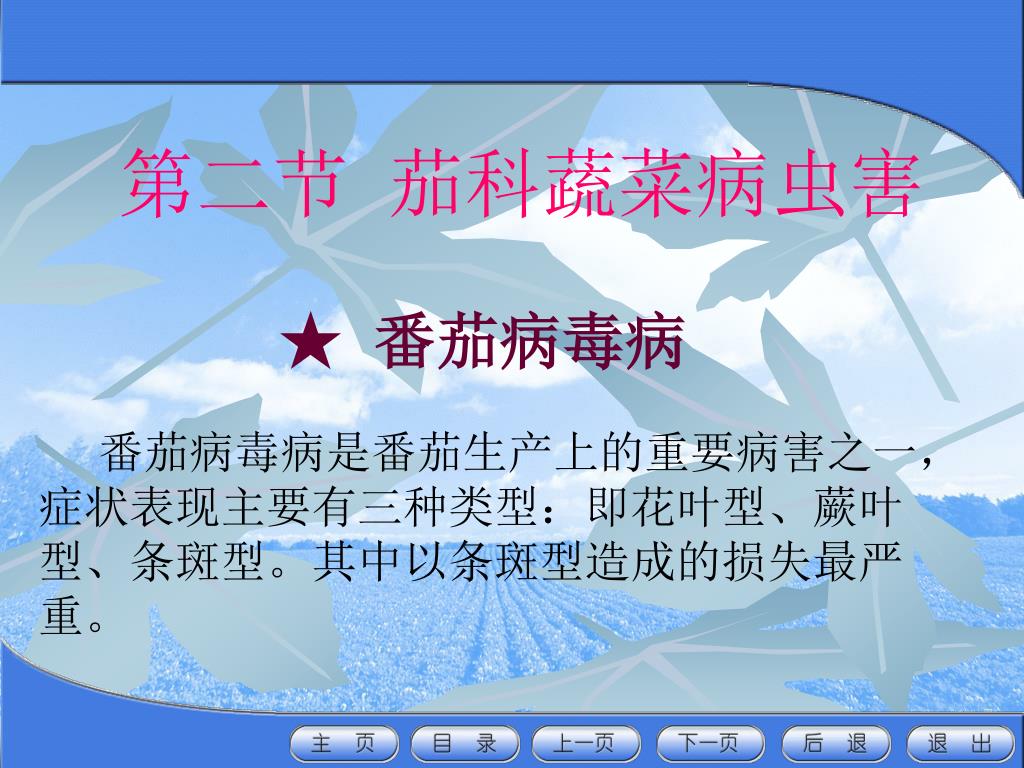 第二节 茄科蔬菜病虫害

★ 番茄病毒病

番茄病毒病是番茄生产上的重要病害之一，症状表现主要有三种类型：即花叶型、蕨叶型、条斑型。其中以条斑型造成的损失最严重。

主 页 目 录 上一页 下一页 后 退 退 出